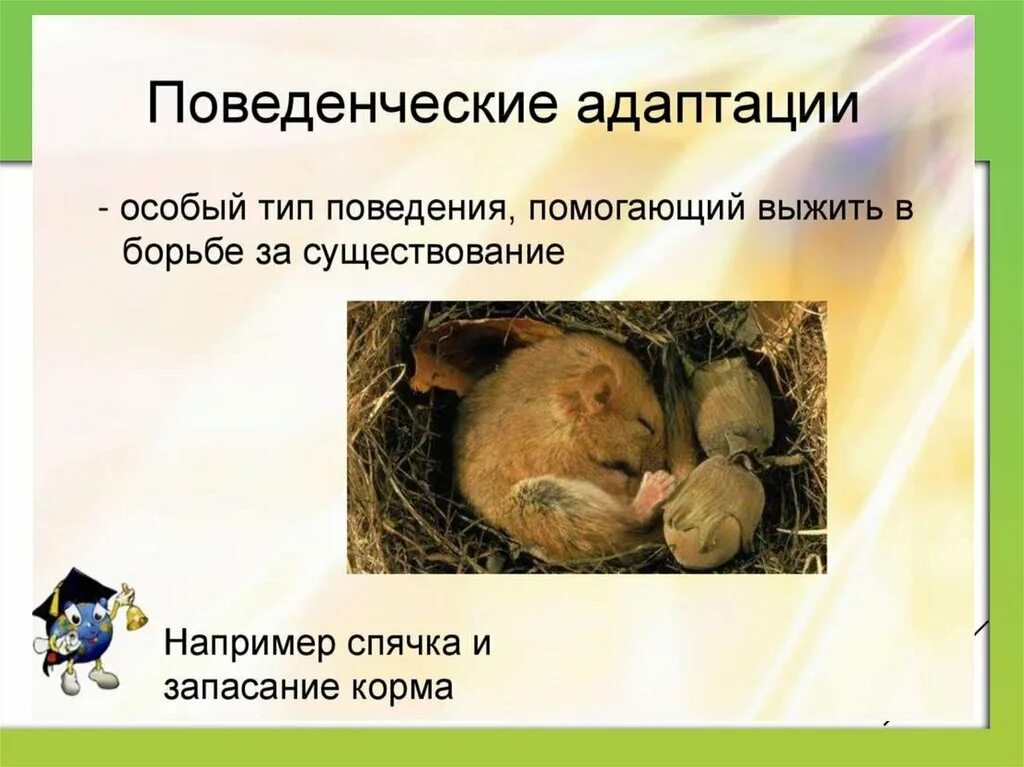 Поведенческие адаптации

- особый тип поведения, помогающий выжить в борьбе за существование

Например спячка и запасание корма